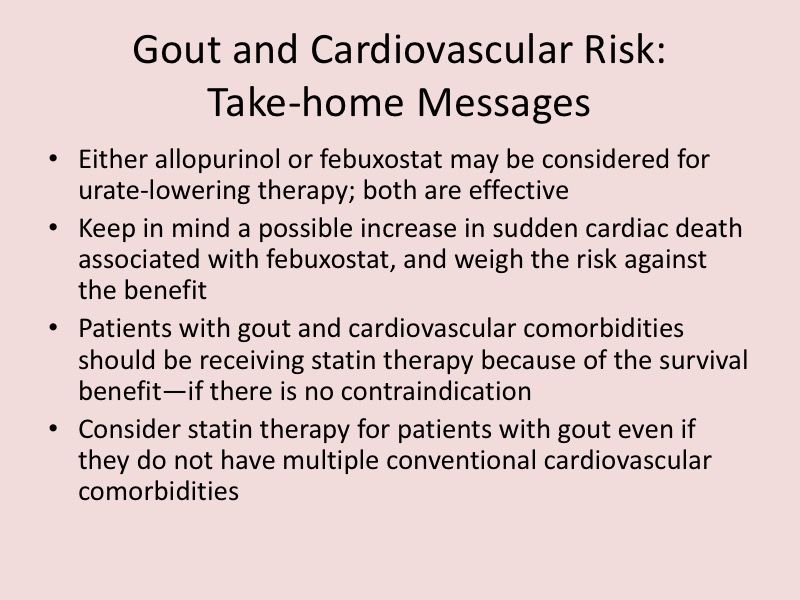 Gout and Cardiovascular Risk: Take-home Messages

• Either allopurinol or febuxostat may be considered for urate-lowering therapy; both are effective
• Keep in mind a possible increase in sudden cardiac death associated with febuxostat, and weigh the risk against the benefit
• Patients with gout and cardiovascular comorbidities should be receiving statin therapy because of the survival benefit—if there is no contraindication
• Consider statin therapy for patients with gout even if they do not have multiple conventional cardiovascular comorbidities